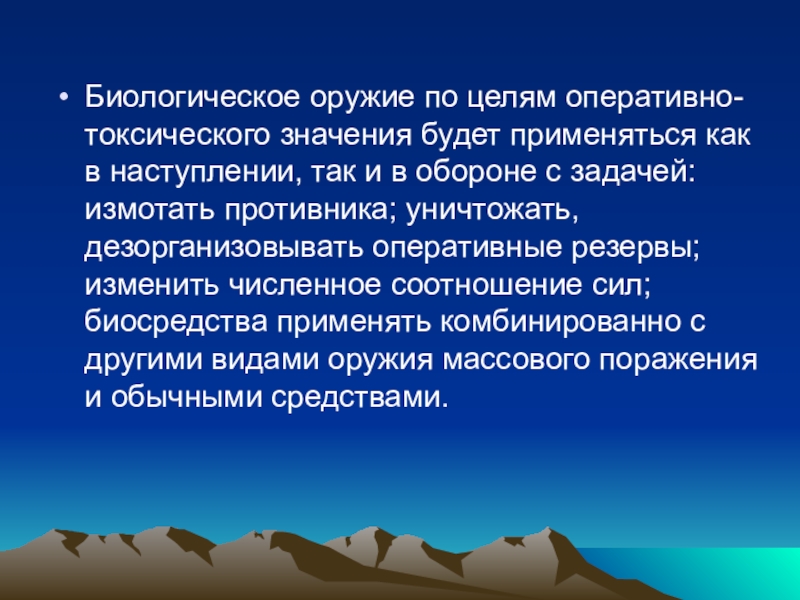 • Биологическое оружие по целям оперативно-токсического значения будет применяться как в наступлении, так и в обороне с задачей: измотать противника; уничтожать, дезорганизовывать оперативные резервы; изменить численное соотношение сил; биосредства применять комбинированно с другими видами оружия массового поражения и обычными средствами.